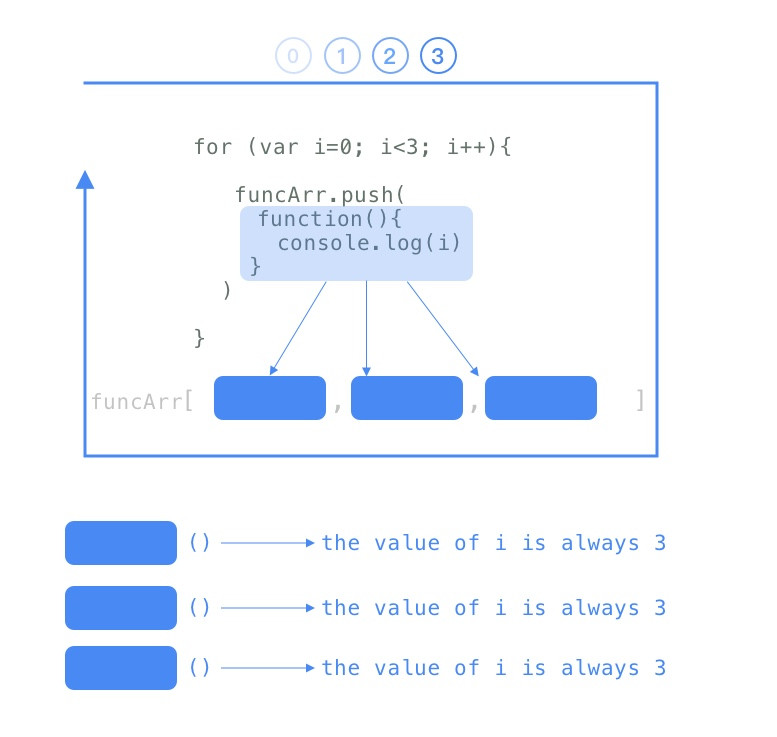 0 1 2 3

for (var i=0; i<3; i++){

funcArr.push(
function(){
console.log(i)
}
)

}

funcArr[ , , ]

() the value of i is always 3

() the value of i is always 3

() the value of i is always 3